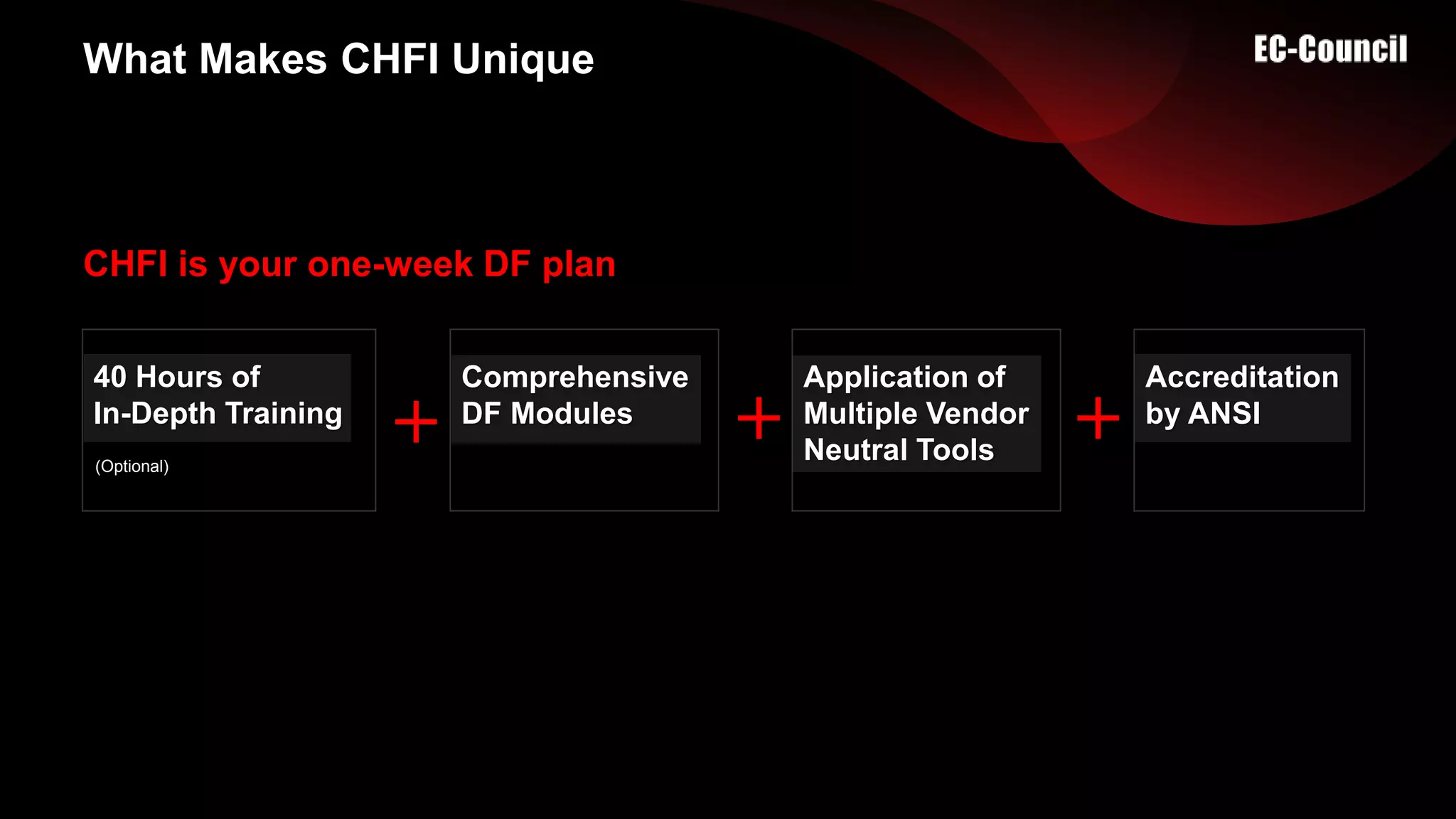 What Makes CHFI Unique

EC-Council

CHFI is your one-week DF plan

40 Hours of In-Depth Training

(Optional)

+

Comprehensive DF Modules

+

Application of Multiple Vendor Neutral Tools

+

Accreditation by ANSI